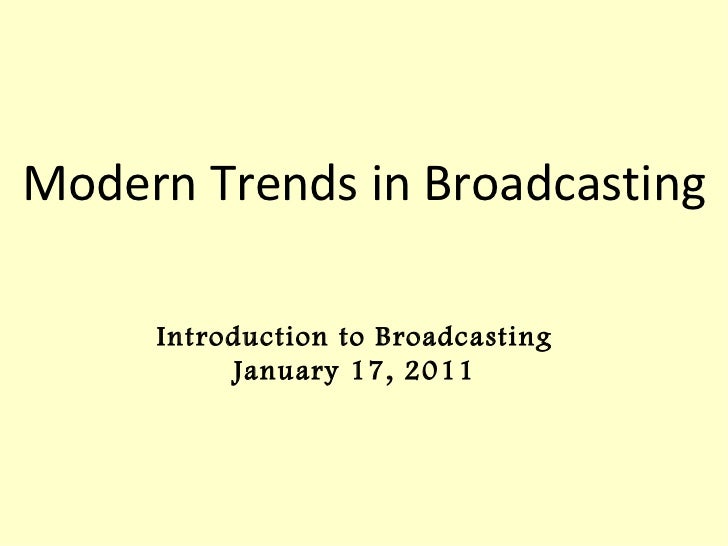 Modern Trends in Broadcasting

Introduction to Broadcasting
January 17, 2011